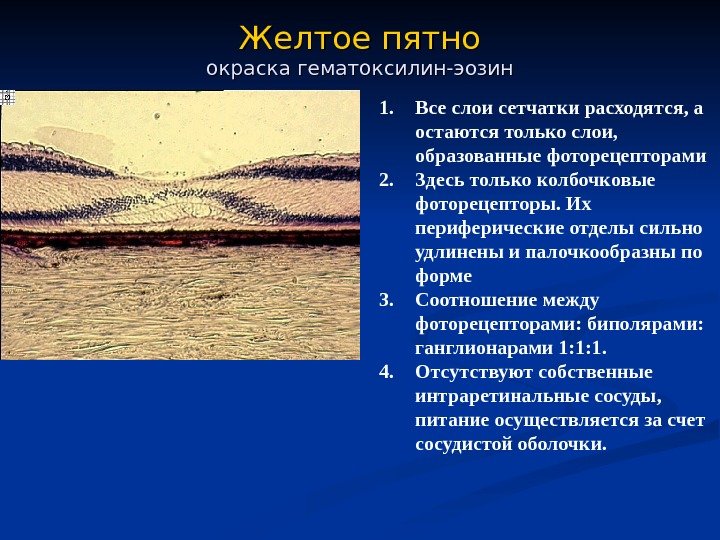 Желтое пятно
окраска гематоксилин-эозин

1. Все слои сетчатки расходятся, а остаются только слои, образованные фоторецепторами
2. Здесь только колбочковые фоторецепторы. Их периферические отделы сильно удлинены и палочкообразны по форме
3. Соотношение между фоторецепторами: биполярами: ганглионарами 1:1:1.
4. Отсутствуют собственные интраретинальные сосуды, питание осуществляется за счет сосудистой оболочки.